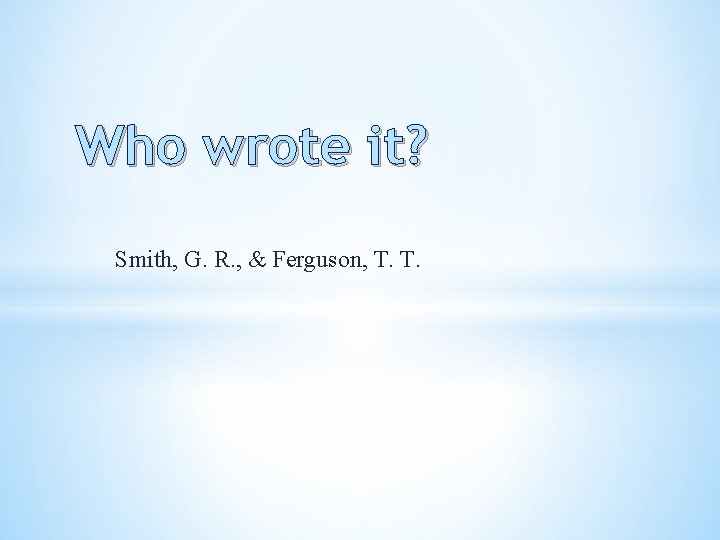 Who wrote it?

Smith, G. R., & Ferguson, T. T.